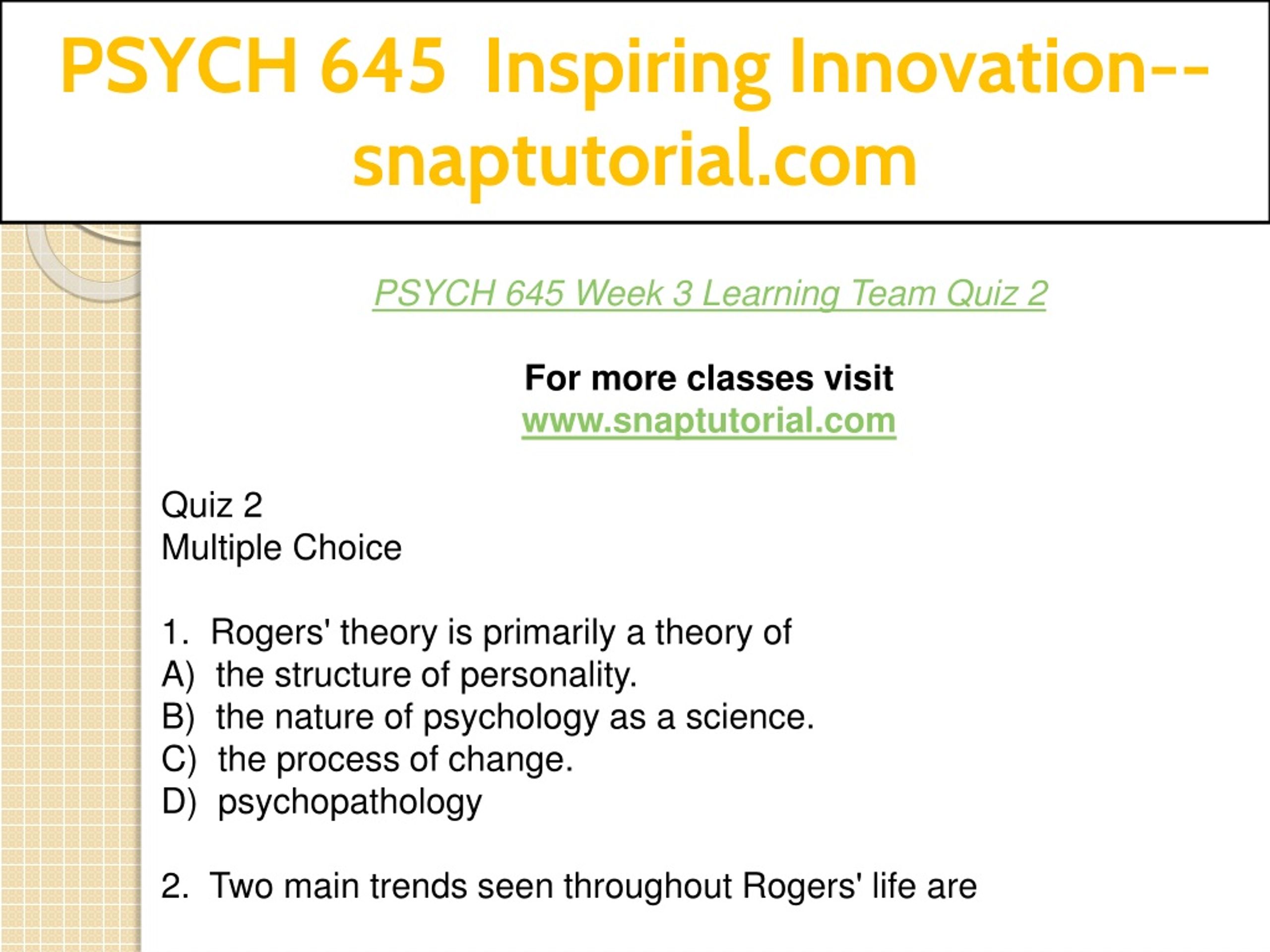 PSYCH 645 Inspiring Innovation--snaptutorial.com

PSYCH 645 Week 3 Learning Team Quiz 2

For more classes visit
www.snaptutorial.com

Quiz 2
Multiple Choice

1. Rogers' theory is primarily a theory of
A) the structure of personality.
B) the nature of psychology as a science.
C) the process of change.
D) psychopathology

2. Two main trends seen throughout Rogers' life are